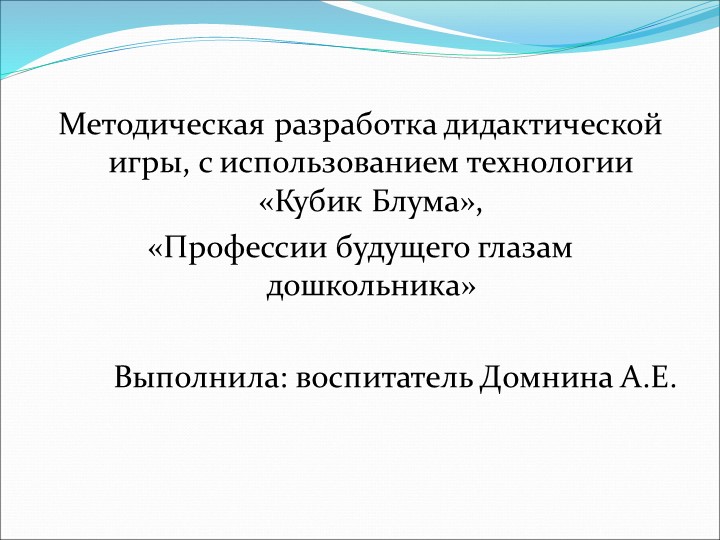 Методическая разработка дидактической игры, с использованием технологии «Кубик Блума»,
«Профессии будущего глазам дошкольника»

Выполнила: воспитатель Домнина А.Е.